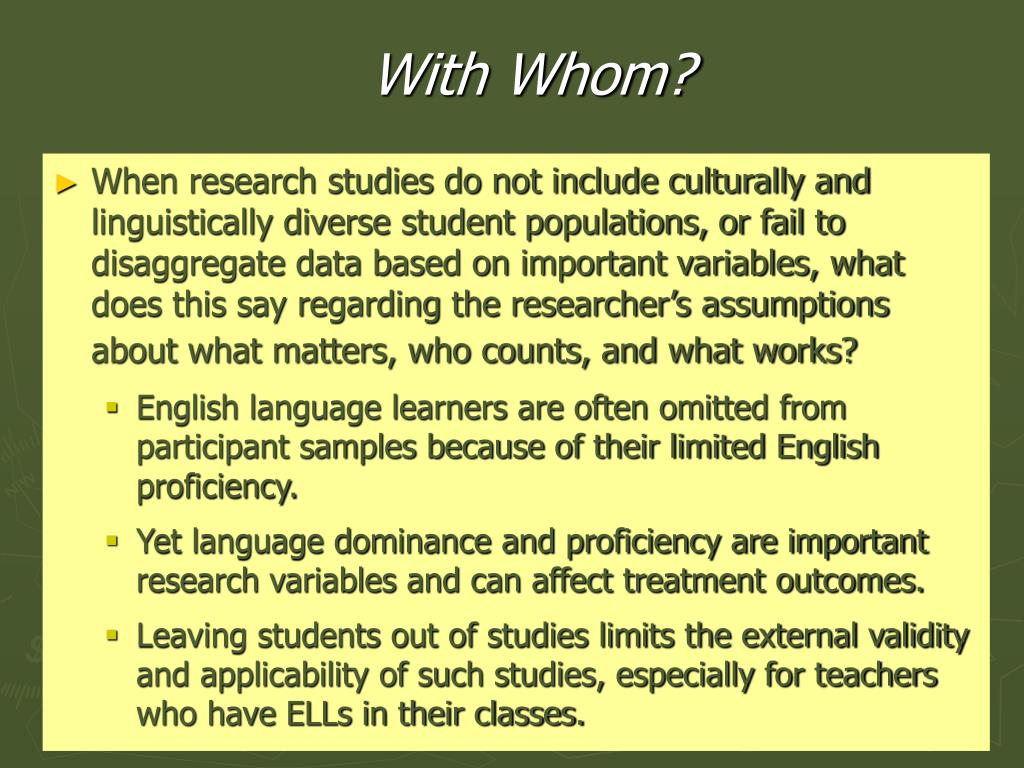 With Whom?

► When research studies do not include culturally and linguistically diverse student populations, or fail to disaggregate data based on important variables, what does this say regarding the researcher's assumptions about what matters, who counts, and what works?

▪ English language learners are often omitted from participant samples because of their limited English proficiency.

▪ Yet language dominance and proficiency are important research variables and can affect treatment outcomes.

▪ Leaving students out of studies limits the external validity and applicability of such studies, especially for teachers who have ELLs in their classes.